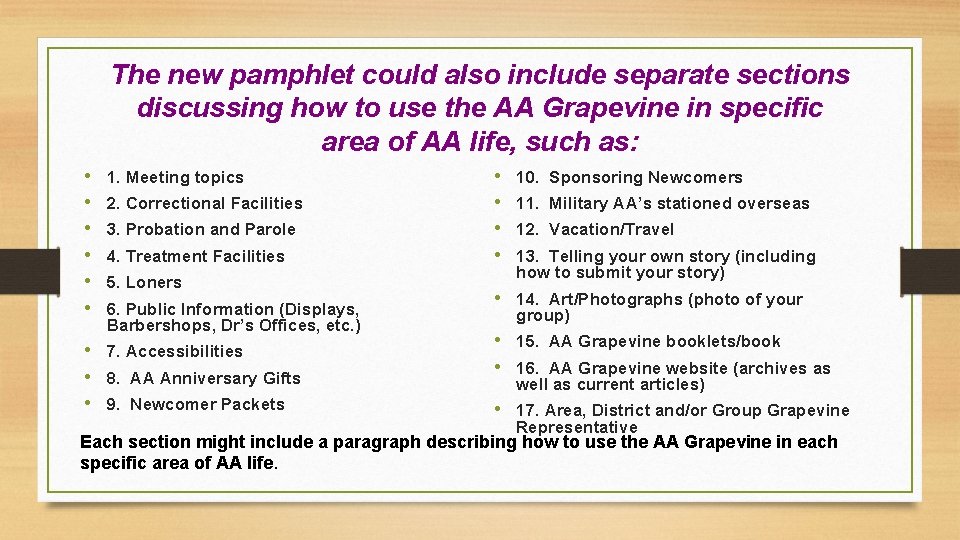 The new pamphlet could also include separate sections discussing how to use the AA Grapevine in specific area of AA life, such as:

• 1. Meeting topics
• 2. Correctional Facilities
• 3. Probation and Parole
• 4. Treatment Facilities
• 5. Loners
• 6. Public Information (Displays, Barbershops, Dr's Offices, etc.)
• 7. Accessibilities
• 8. AA Anniversary Gifts
• 9. Newcomer Packets

• 10. Sponsoring Newcomers
• 11. Military AA's stationed overseas
• 12. Vacation/Travel
• 13. Telling your own story (including how to submit your story)
• 14. Art/Photographs (photo of your group)
• 15. AA Grapevine booklets/book
• 16. AA Grapevine website (archives as well as current articles)
• 17. Area, District and/or Group Grapevine Representative

Each section might include a paragraph describing how to use the AA Grapevine in each specific area of AA life.